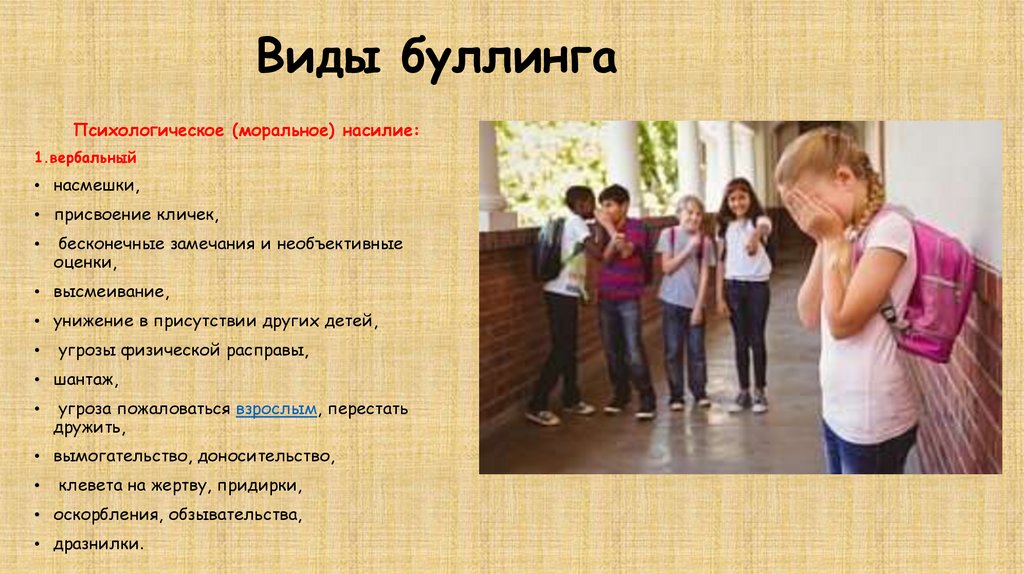 Виды буллинга

Психологическое (моральное) насилие:

1.вербальный

• насмешки,

• присвоение кличек,

• бесконечные замечания и необъективные оценки,

• высмеивание,

• унижение в присутствии других детей,

• угрозы физической расправы,

• шантаж,

• угроза пожаловаться взрослым, перестать дружить,

• вымогательство, доносительство,

• клевета на жертву, придирки,

• оскорбления, обзывательства,

• дразнилки.